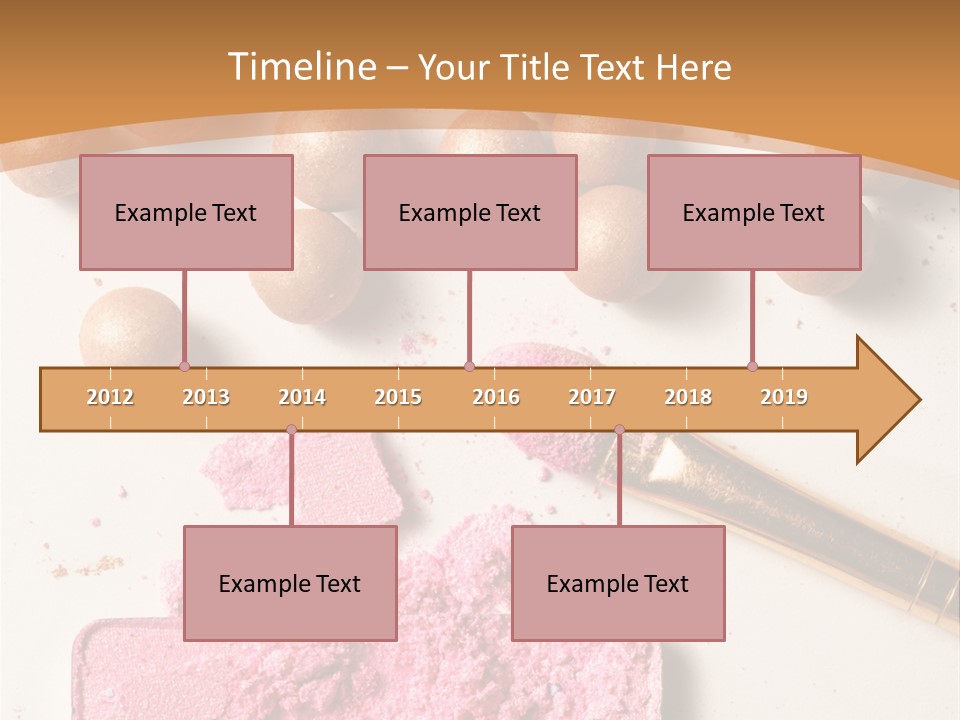 Timeline – Your Title Text Here

Example Text

Example Text

Example Text

2012 2013 2014 2015 2016 2017 2018 2019

Example Text

Example Text